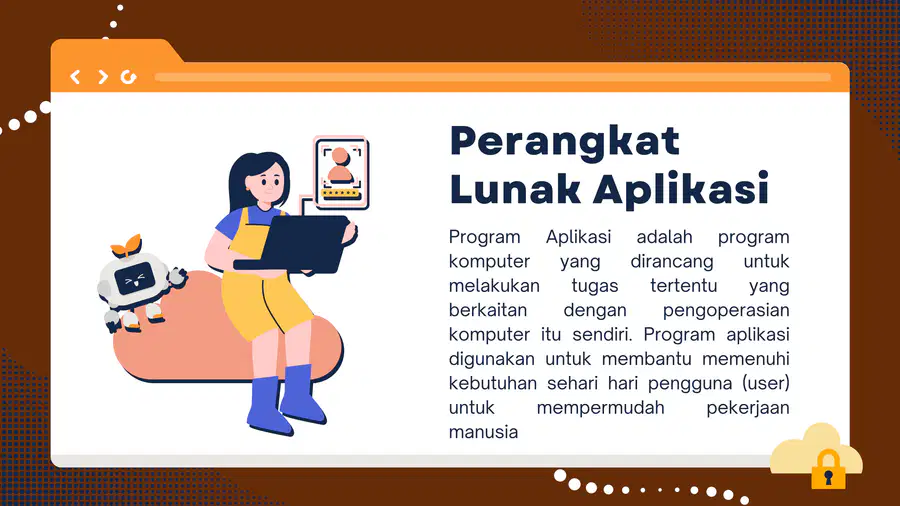 Perangkat Lunak Aplikasi

Program Aplikasi adalah program komputer yang dirancang untuk melakukan tugas tertentu yang berkaitan dengan pengoperasian komputer itu sendiri. Program aplikasi digunakan untuk membantu memenuhi kebutuhan sehari hari pengguna (user) untuk mempermudah pekerjaan manusia